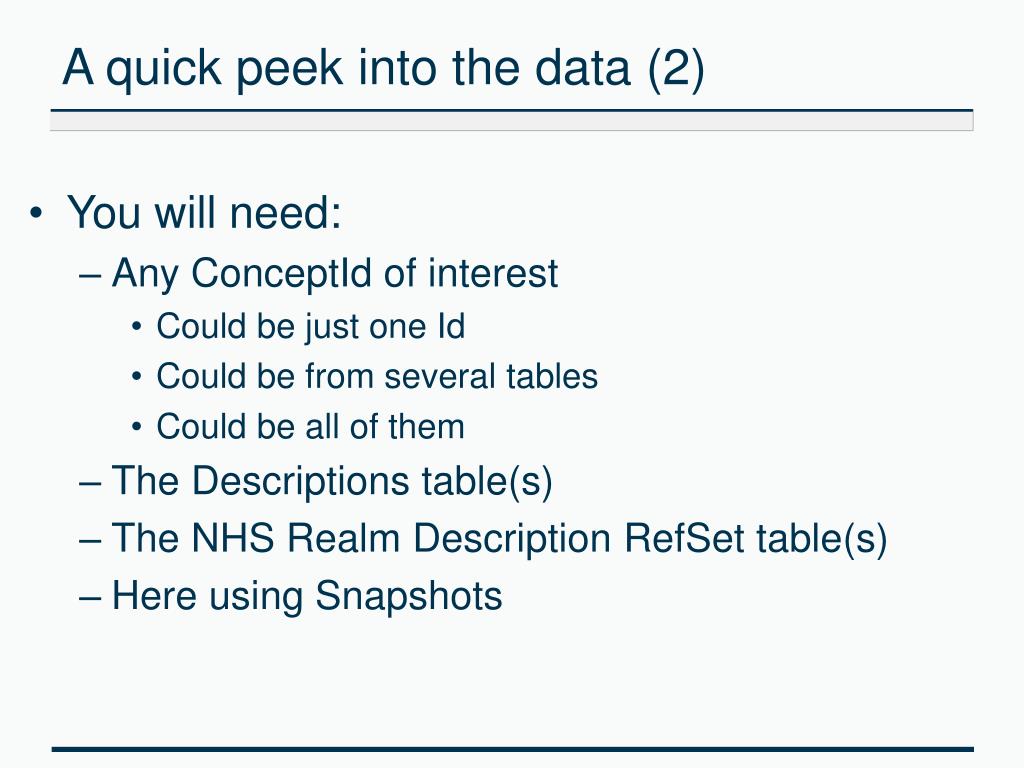 A quick peek into the data (2)

• You will need:
– Any ConceptId of interest
• Could be just one Id
• Could be from several tables
• Could be all of them
– The Descriptions table(s)
– The NHS Realm Description RefSet table(s)
– Here using Snapshots